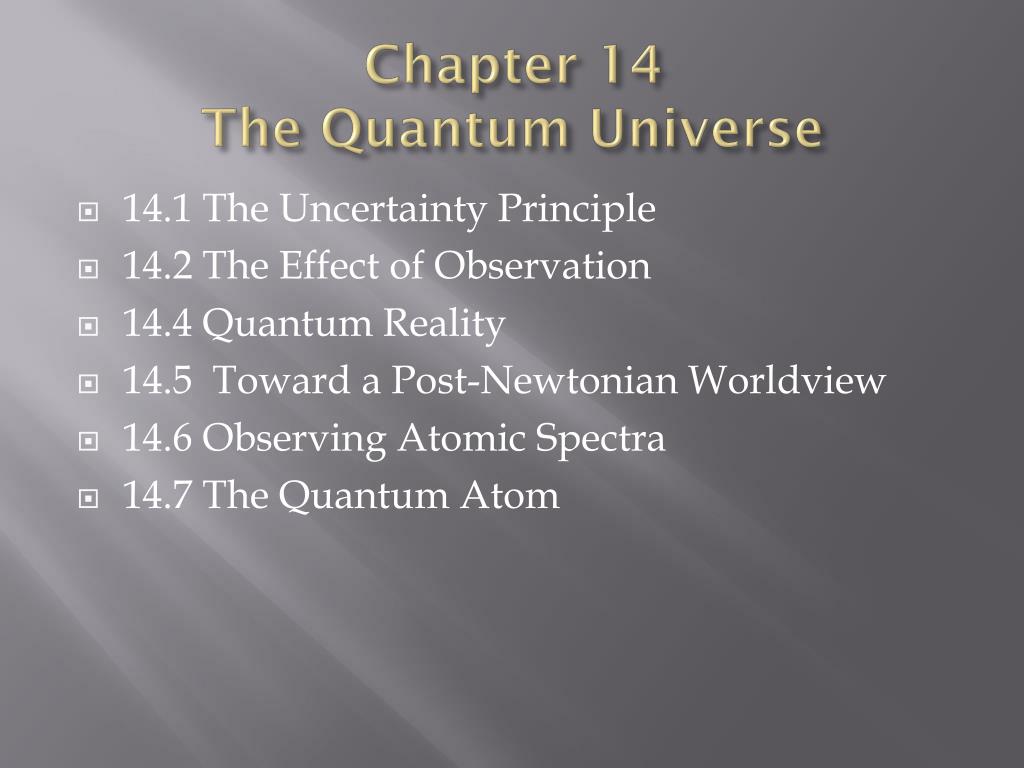 Chapter 14
The Quantum Universe

14.1 The Uncertainty Principle
14.2 The Effect of Observation
14.4 Quantum Reality
14.5 Toward a Post-Newtonian Worldview
14.6 Observing Atomic Spectra
14.7 The Quantum Atom